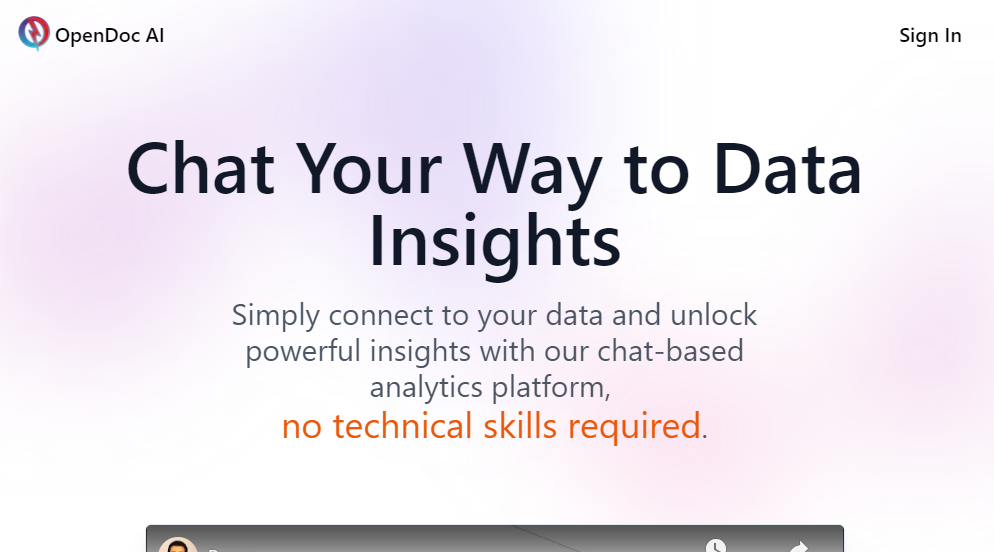 OpenDoc AI

Sign In

Chat Your Way to Data Insights

Simply connect to your data and unlock powerful insights with our chat-based analytics platform, no technical skills required.